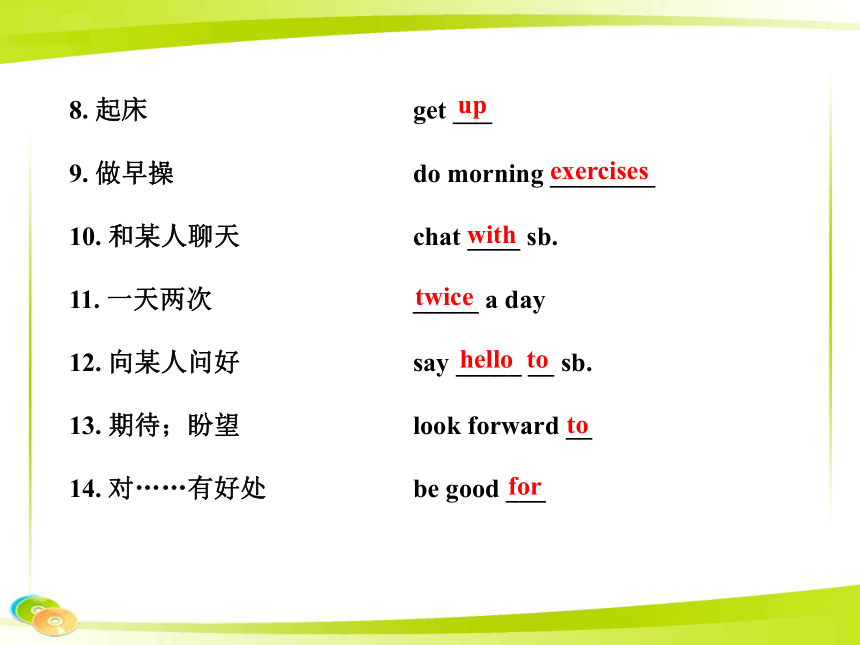 8. 起床

get up

9. 做早操

do morning exercises

10. 和某人聊天

chat with sb.

11. 一天两次

twice a day

12. 向某人问好

say hello to sb.

13. 期待；盼望

look forward to

14. 对……有好处

be good for